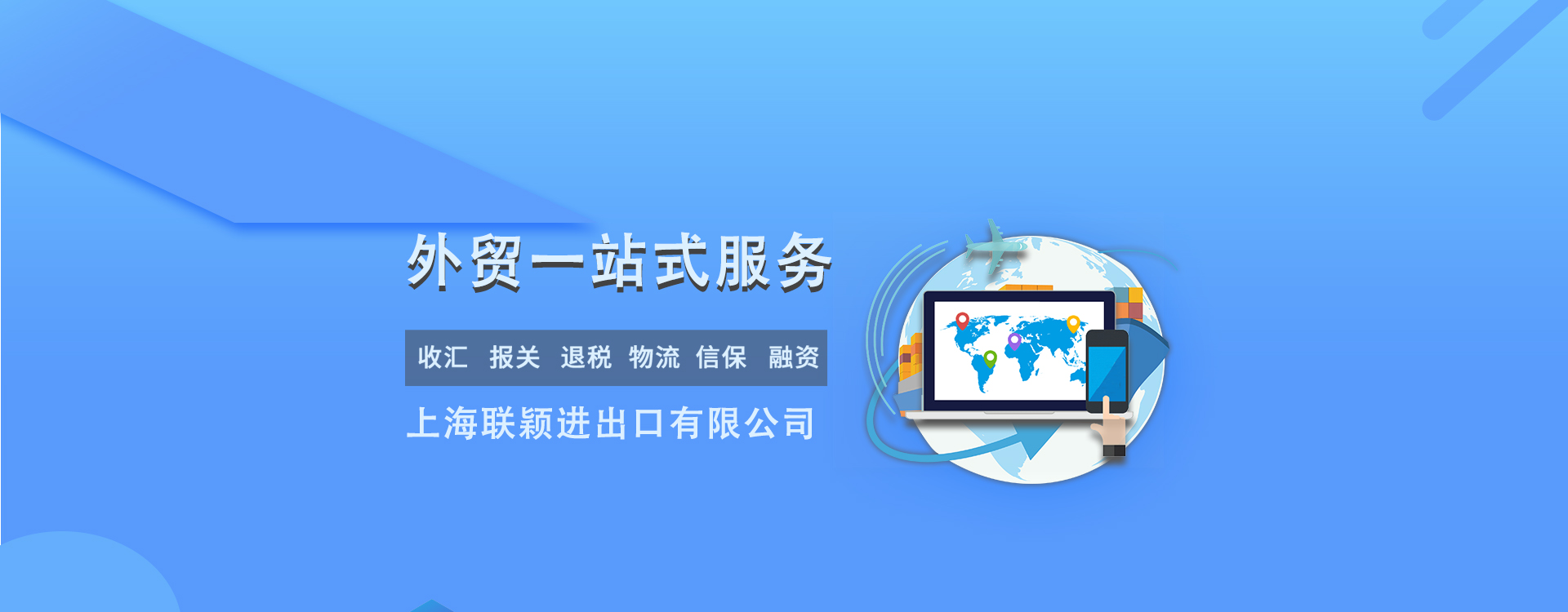 外贸一站式服务

收汇 报关 退税 物流 信保 融资

上海联颖进出口有限公司